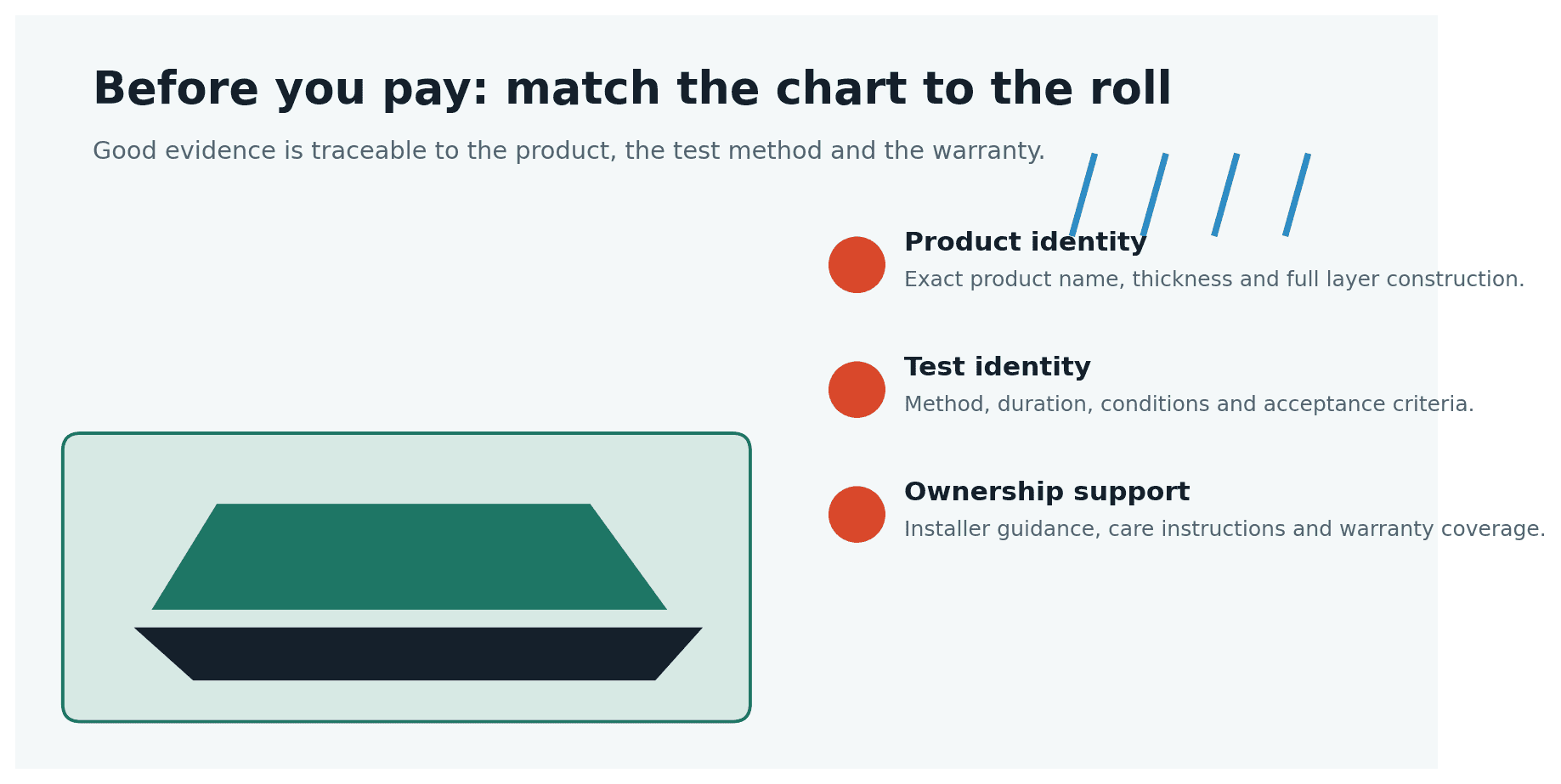 Before you pay: match the chart to the roll

Good evidence is traceable to the product, the test method and the warranty.

Product identity
Exact product name, thickness and full layer construction.

Test identity
Method, duration, conditions and acceptance criteria.

Ownership support
Installer guidance, care instructions and warranty coverage.